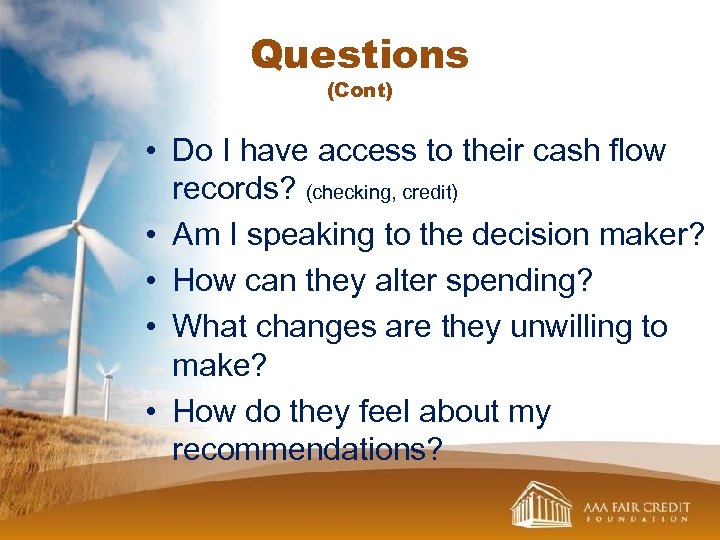 Questions
(Cont)

• Do I have access to their cash flow records? (checking, credit)
• Am I speaking to the decision maker?
• How can they alter spending?
• What changes are they unwilling to make?
• How do they feel about my recommendations?

AAA FAIR CREDIT FOUNDATION